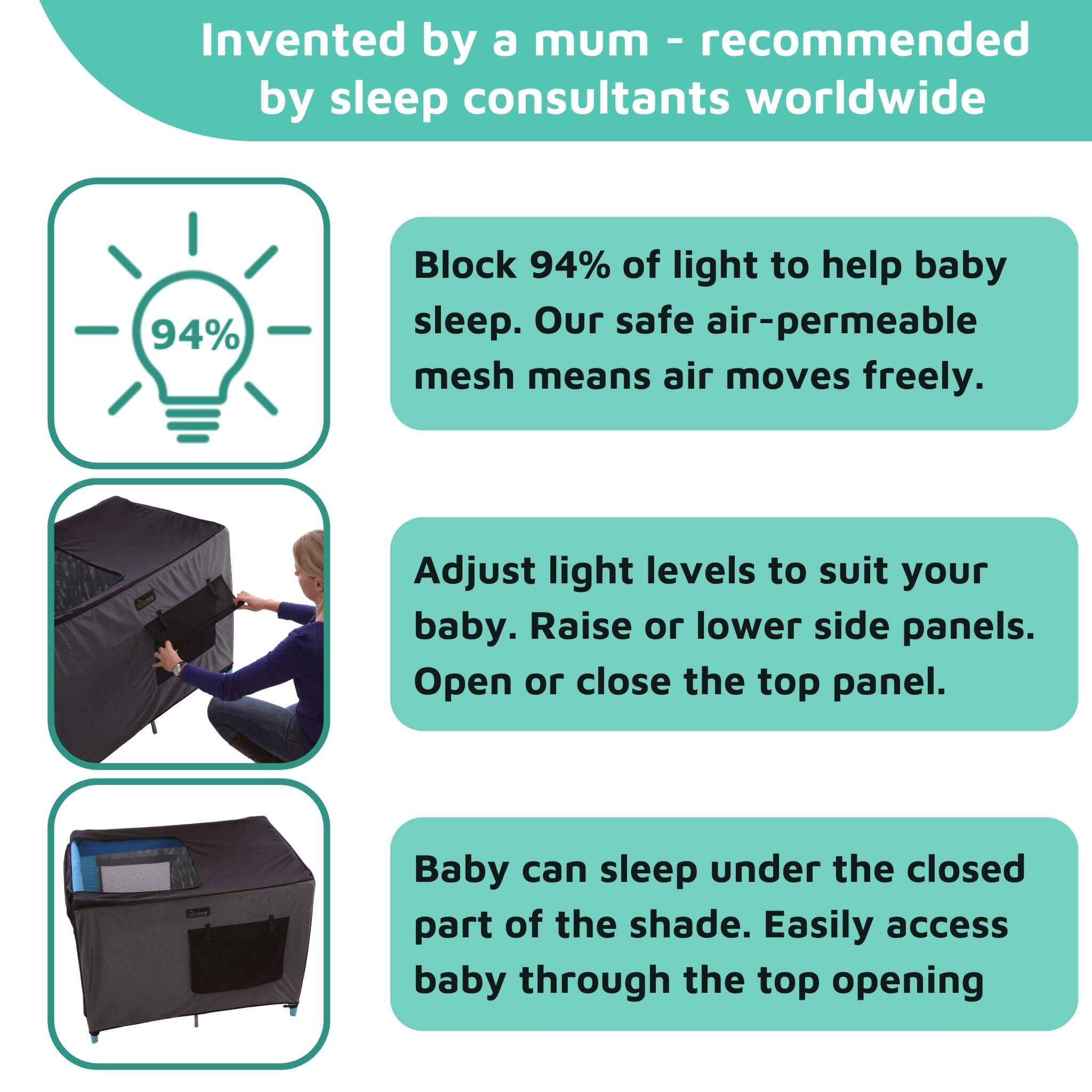 Invented by a mum - recommended by sleep consultants worldwide

94%

Block 94% of light to help baby sleep. Our safe air-permeable mesh means air moves freely.

Adjust light levels to suit your baby. Raise or lower side panels. Open or close the top panel.

Baby can sleep under the closed part of the shade. Easily access baby through the top opening